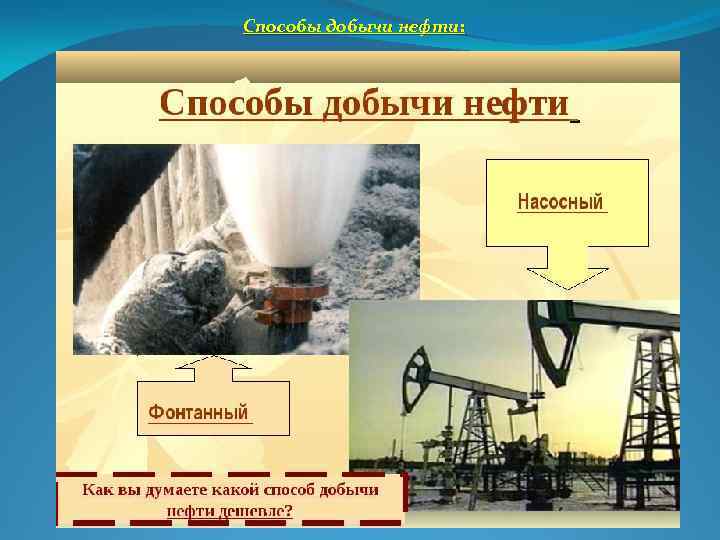 Способы добычи нефти:

Способы добычи нефти

Насосный

Фонтанный

Как вы думаете какой способ добычи нефти дешевле?